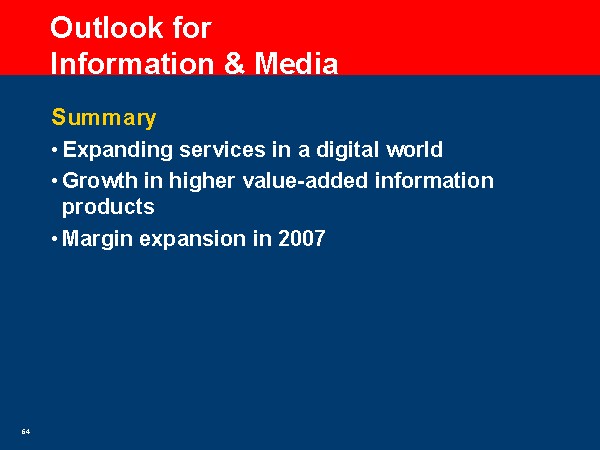 Outlook for
Information & Media

Summary

• Expanding services in a digital world

• Growth in higher value-added information products

• Margin expansion in 2007

64